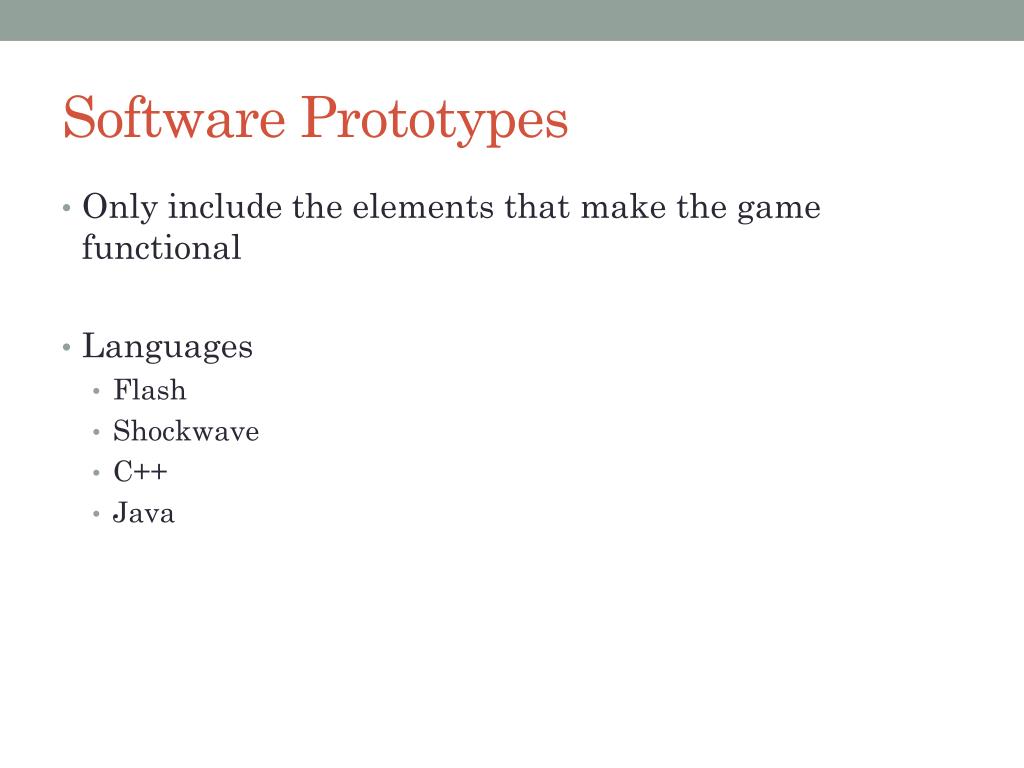 Software Prototypes

• Only include the elements that make the game functional

• Languages
  • Flash
  • Shockwave
  • C++
  • Java